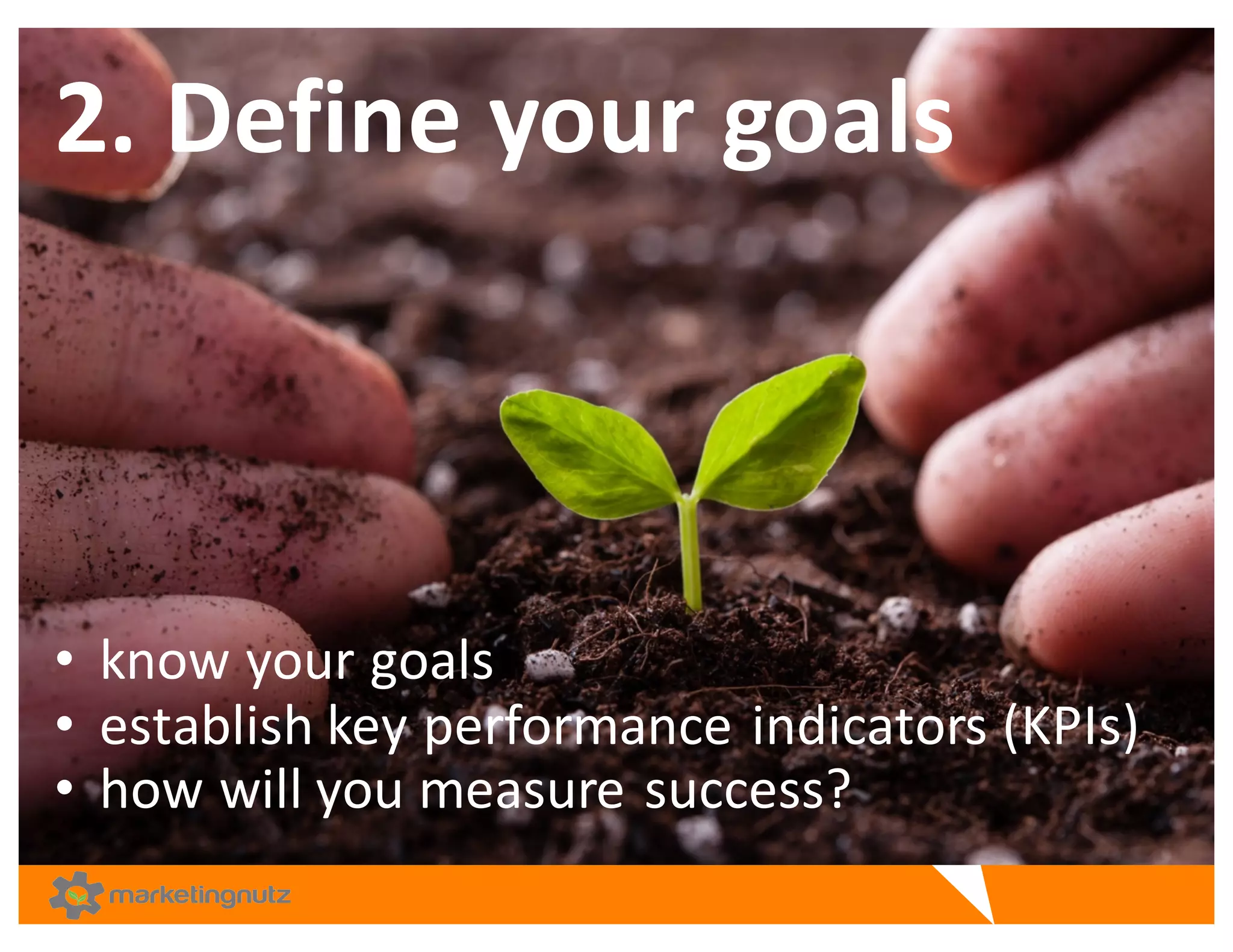 2. Define your goals

• know your goals
• establish key performance indicators (KPIs)
• how will you measure success?

marketingnutz